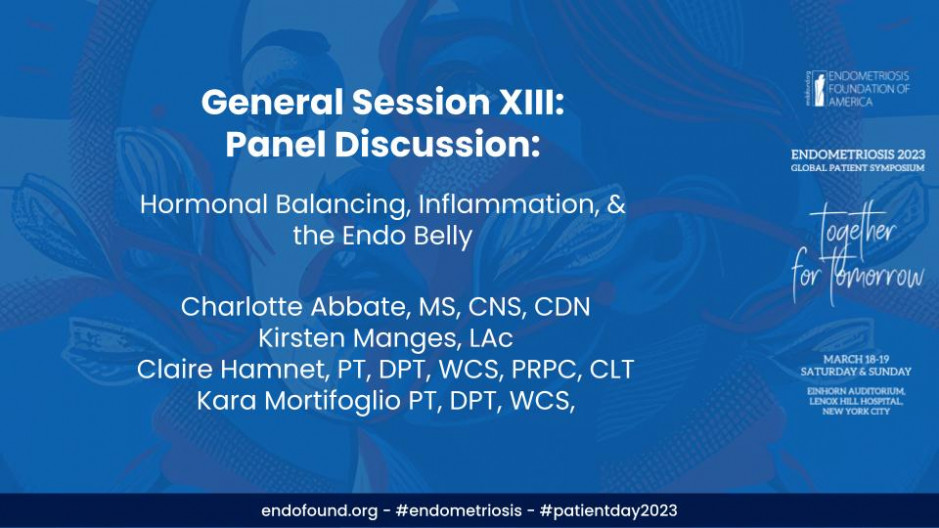 General Session XIII: Panel Discussion:

Hormonal Balancing, Inflammation, & the Endo Belly

Charlotte Abbate, MS, CNS, CDN
Kirsten Manges, LAc
Claire Hamnet, PT, DPT, WCS, PRPC, CLT
Kara Mortifoglio PT, DPT, WCS,

endofound.org

ENDOMETRIOSIS FOUNDATION OF AMERICA

ENDOMETRIOSIS 2023
GLOBAL PATIENT SYMPOSIUM

together for tomorrow

MARCH 18-19
SATURDAY & SUNDAY

EINHORN AUDITORIUM,
LENOX HILL HOSPITAL,
NEW YORK CITY

endofound.org - #endometriosis - #patientday2023